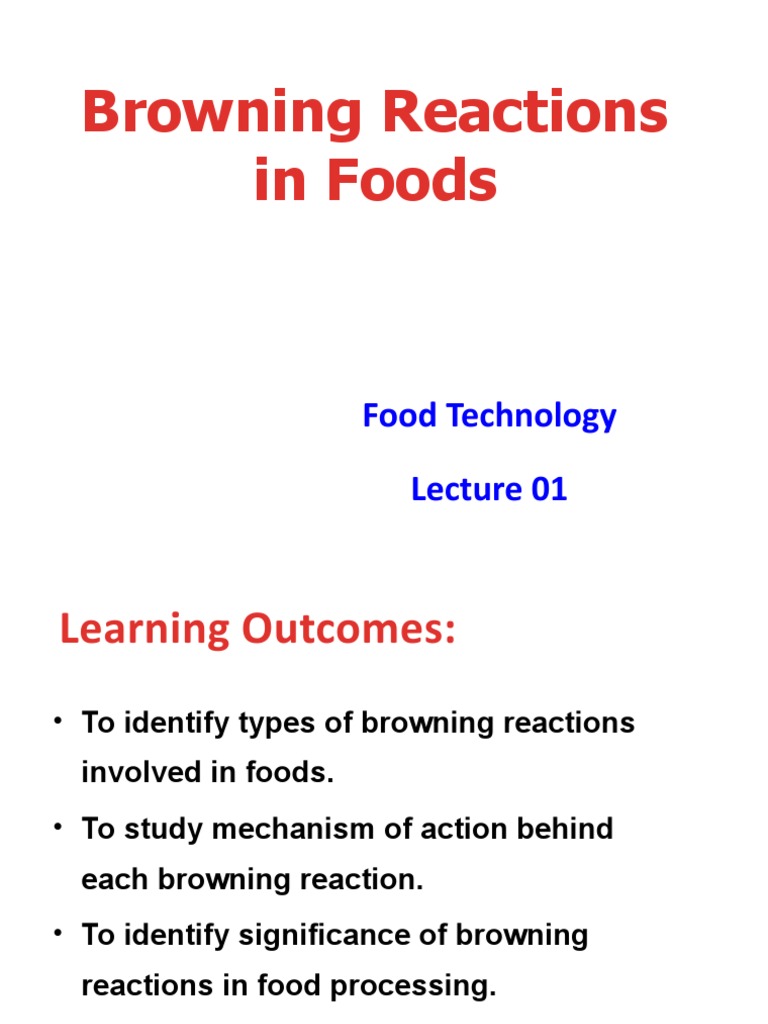 Browning Reactions in Foods

Food Technology

Lecture 01

Learning Outcomes:

• To identify types of browning reactions involved in foods.
• To study mechanism of action behind each browning reaction.
• To identify significance of browning reactions in food processing.